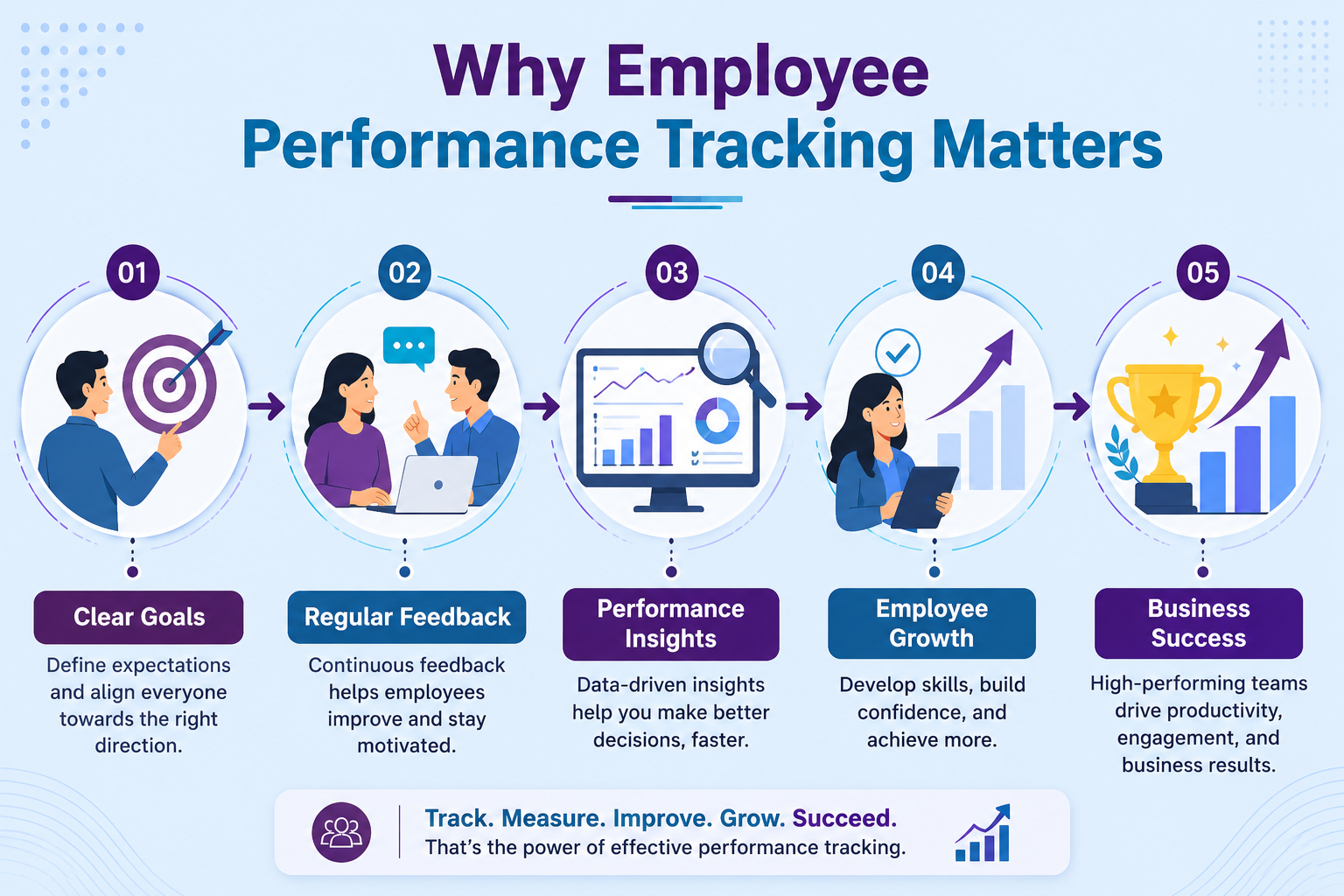 Why Employee
Performance Tracking Matters

01

Clear Goals

Define expectations and align everyone towards the right direction.

02

Regular Feedback

Continuous feedback helps employees improve and stay motivated.

03

Performance Insights

Data-driven insights help you make better decisions, faster.

04

Employee Growth

Develop skills, build confidence, and achieve more.

05

Business Success

High-performing teams drive productivity, engagement, and business results.

Track. Measure. Improve. Grow. Succeed.
That's the power of effective performance tracking.